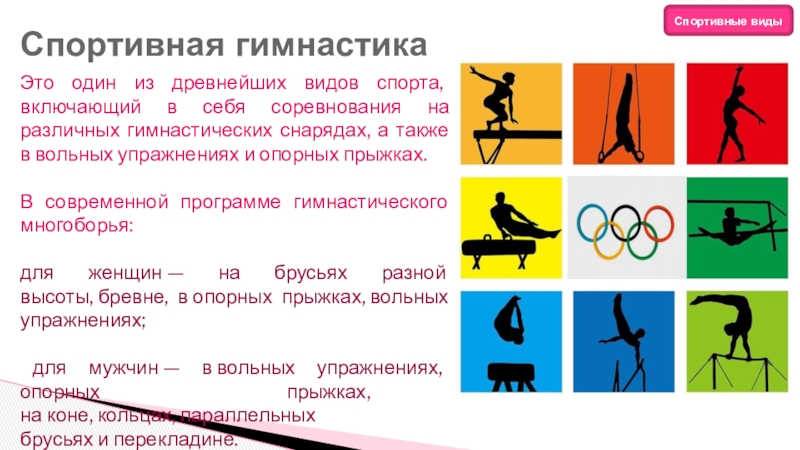 Спортивные виды

Спортивная гимнастика

Это один из древнейших видов спорта, включающий в себя соревнования на различных гимнастических снарядах, а также в вольных упражнениях и опорных прыжках.

В современной программе гимнастического многоборья:

для женщин — на брусьях разной высоты, бревне, в опорных прыжках, вольных упражнениях;

для мужчин — в вольных упражнениях, опорных прыжках, на коне, кольцах, параллельных брусьях и перекладине.